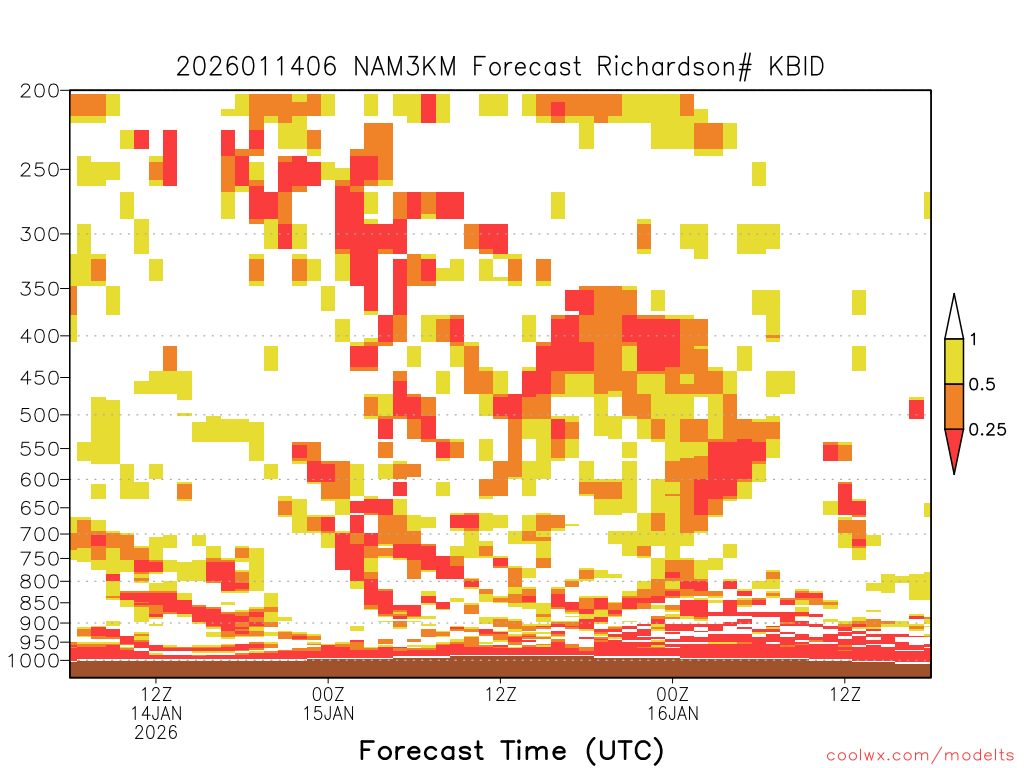 2026011406 NAM3KM Forecast Richardson# KBID

200
250
300
350
400
450
500
550
600
650
700
750
800
850
900
950
1000

1
0.5
0.25

12Z
14JAN
2026
00Z
15JAN
12Z
00Z
16JAN
12Z

Forecast Time (UTC)

coolwx.com/modelts